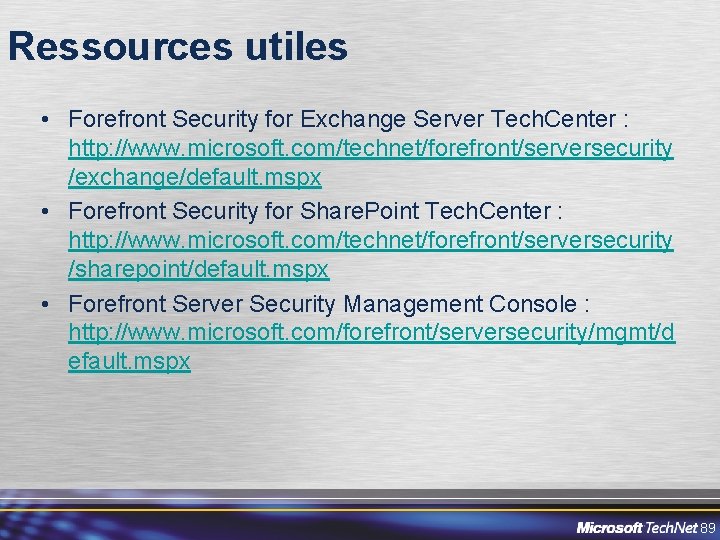 Ressources utiles

• Forefront Security for Exchange Server TechCenter : http://www.microsoft.com/technet/forefront/serversecurity/exchange/default.mspx

• Forefront Security for SharePoint TechCenter : http://www.microsoft.com/technet/forefront/serversecurity/sharepoint/default.mspx

• Forefront Server Security Management Console : http://www.microsoft.com/forefront/serversecurity/mgmt/default.mspx

Microsoft TechNet 89